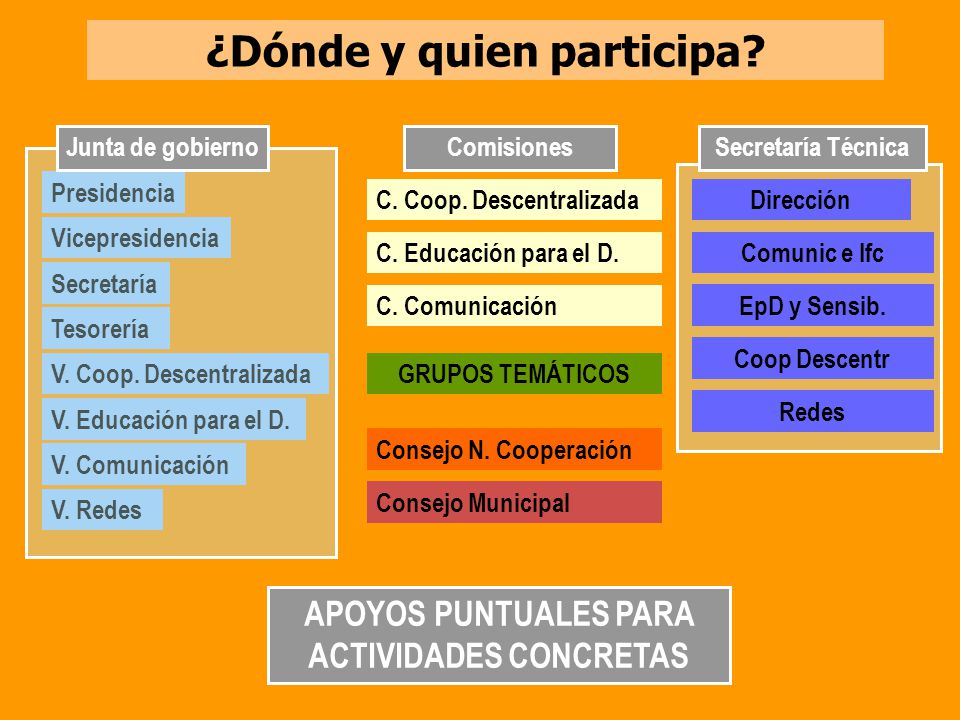 ¿Dónde y quien participa?

Junta de gobierno

Presidencia

Vicepresidencia

Secretaría

Tesorería

V. Coop. Descentralizada

V. Educación para el D.

V. Comunicación

V. Redes

Comisiones

C. Coop. Descentralizada

C. Educación para el D.

C. Comunicación

GRUPOS TEMÁTICOS

Consejo N. Cooperación

Consejo Municipal

Secretaría Técnica

Dirección

Comunic e Ifc

EpD y Sensib.

Coop Descentr

Redes

APOYOS PUNTUALES PARA ACTIVIDADES CONCRETAS